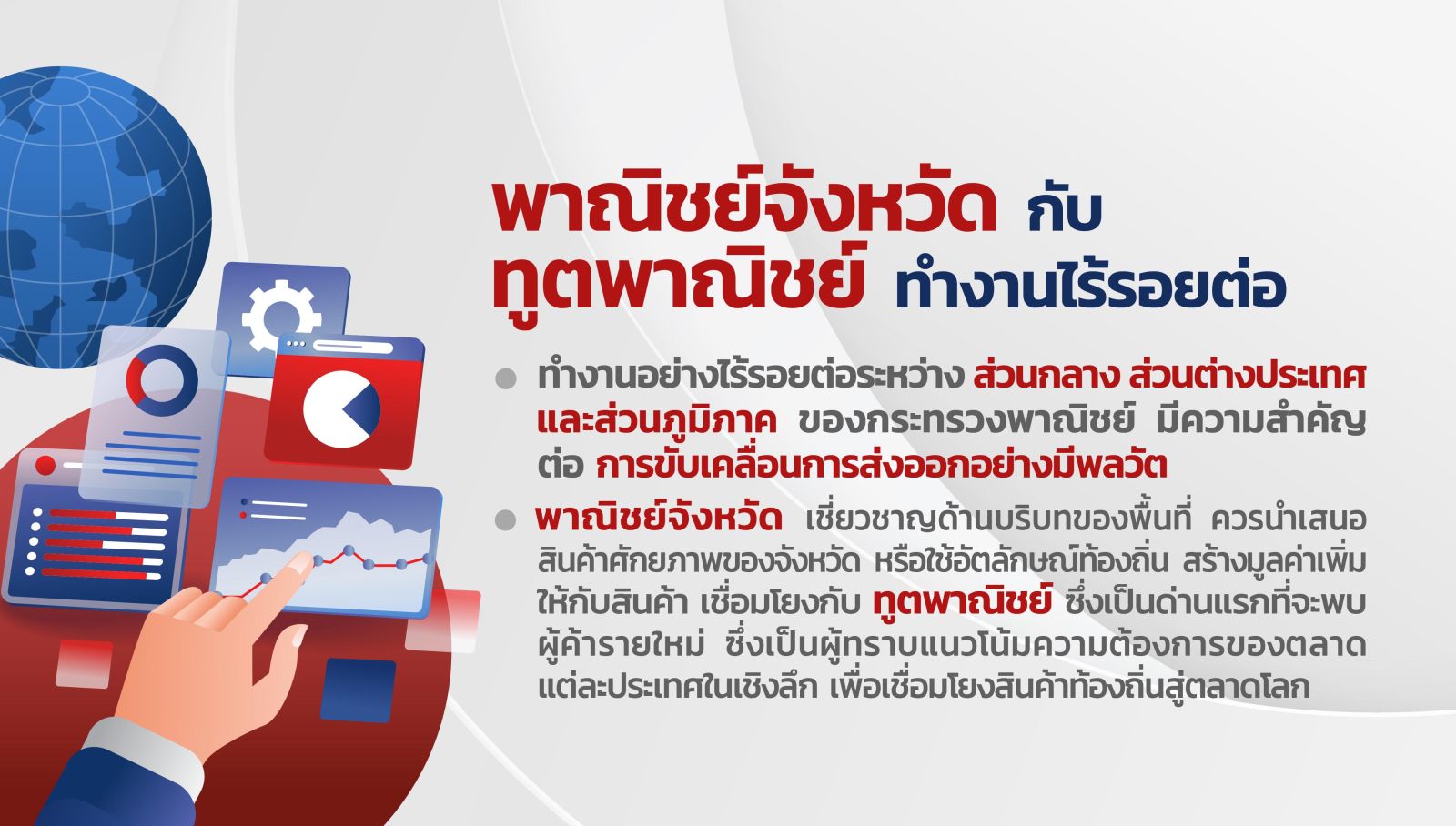 พาณิชย์จังหวัด กับ
ทูตพาณิชย์ ทำงานไร้รอยต่อ

ทำงานอย่างไร้รอยต่อระหว่าง ส่วนกลาง ส่วนต่างประเทศ และส่วนภูมิภาค ของกระทรวงพาณิชย์ มีความสำคัญต่อ การขับเคลื่อนการส่งออกอย่างมีพลวัต

พาณิชย์จังหวัด เชี่ยวชาญด้านบริบทของพื้นที่ ควรนำเสนอสินค้าศักยภาพของจังหวัด หรือใช้อัตลักษณ์ท้องถิ่น สร้างมูลค่าเพิ่มให้กับสินค้า เชื่อมโยงกับ ทูตพาณิชย์ ซึ่งเป็นด่านแรกที่จะพบผู้ค้ารายใหม่ ซึ่งเป็นผู้ทราบแนวโน้มความต้องการของตลาดแต่ละประเทศในเชิงลึก เพื่อเชื่อมโยงสินค้าท้องถิ่นสู่ตลาดโลก